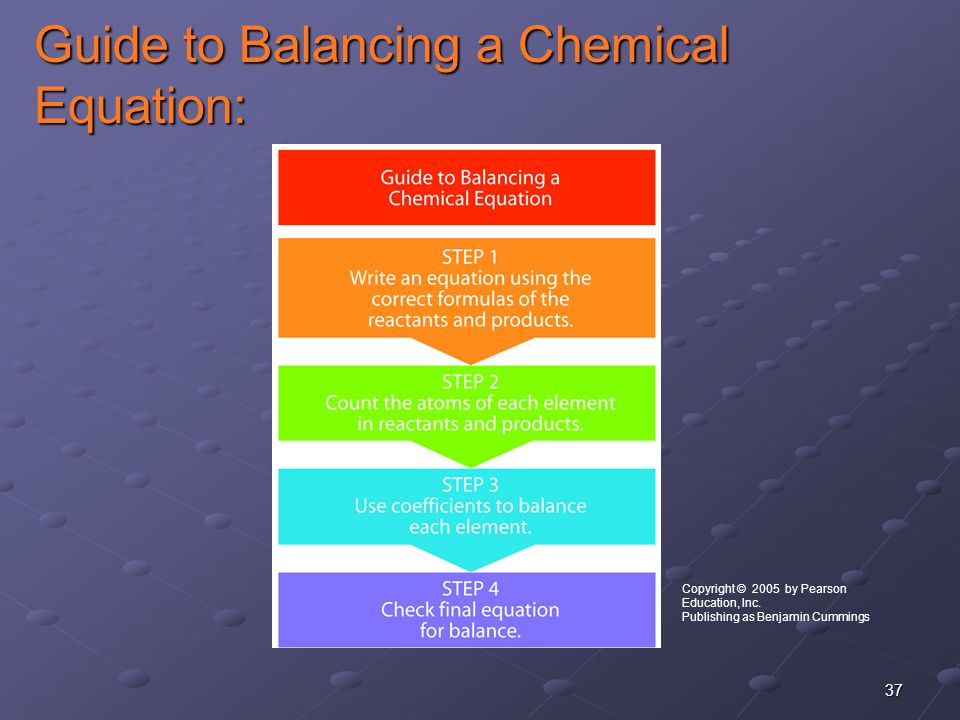 Guide to Balancing a Chemical Equation:

Guide to Balancing a Chemical Equation

STEP 1
Write an equation using the correct formulas of the reactants and products.

STEP 2
Count the atoms of each element in reactants and products.

STEP 3
Use coefficients to balance each element.

STEP 4
Check final equation for balance.

Copyright © 2005 by Pearson Education, Inc.
Publishing as Benjamin Cummings

37